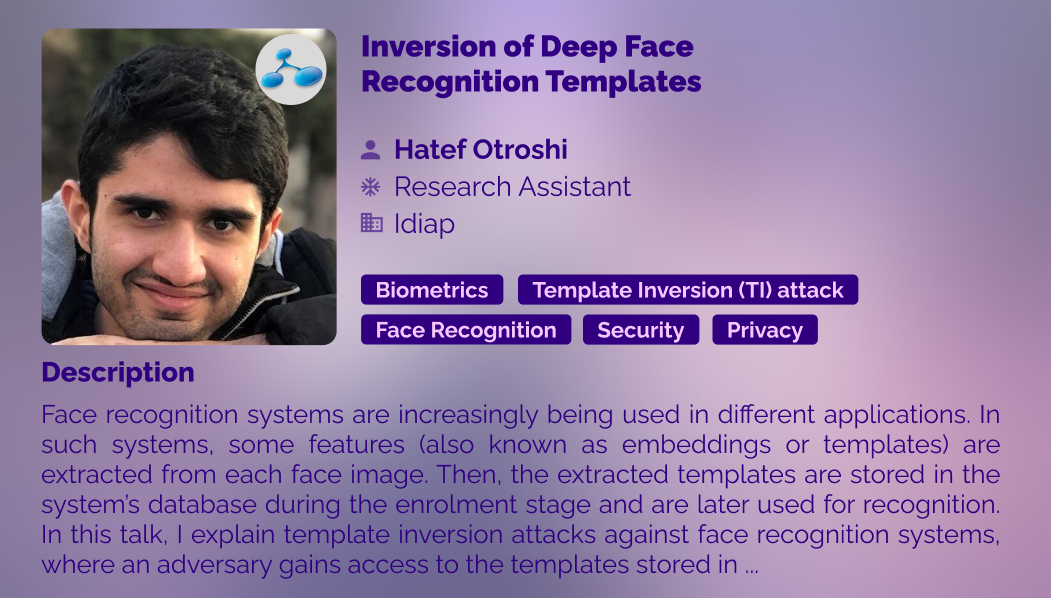 Inversion of Deep Face Recognition Templates

Hatef Otroshi
Research Assistant
Idiap

Biometrics
Template Inversion (TI) attack
Face Recognition
Security
Privacy

Description

Face recognition systems are increasingly being used in different applications. In such systems, some features (also known as embeddings or templates) are extracted from each face image. Then, the extracted templates are stored in the system's database during the enrolment stage and are later used for recognition. In this talk, I explain template inversion attacks against face recognition systems, where an adversary gains access to the templates stored in ...